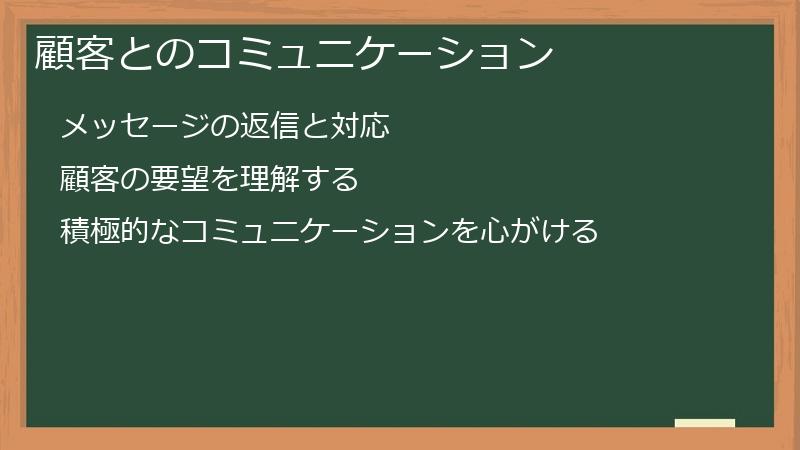 顧客とのコミュニケーション

メッセージの返信と対応

顧客の要望を理解する

積極的なコミュニケーションを心がける